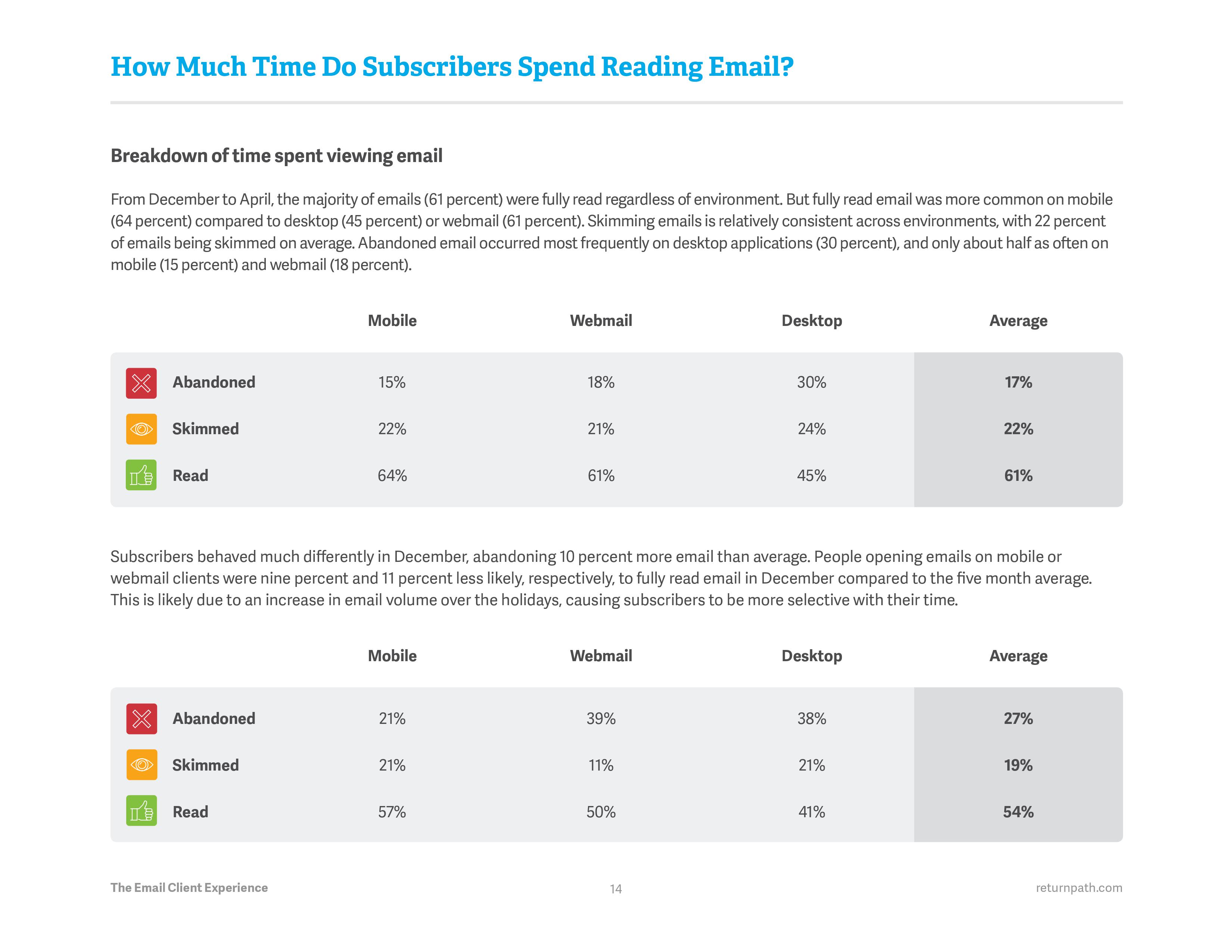 How Much Time Do Subscribers Spend Reading Email?

Breakdown of time spent viewing email

From December to April, the majority of emails (61 percent) were fully read regardless of environment. But fully read email was more common on mobile (64 percent) compared to desktop (45 percent) or webmail (61 percent). Skimming emails is relatively consistent across environments, with 22 percent of emails being skimmed on average. Abandoned email occurred most frequently on desktop applications (30 percent), and only about half as often on mobile (15 percent) and webmail (18 percent).

| | Mobile | Webmail | Desktop | Average |
|---|---|---|---|---|
| Abandoned | 15% | 18% | 30% | 17% |
| Skimmed | 22% | 21% | 24% | 22% |
| Read | 64% | 61% | 45% | 61% |

Subscribers behaved much differently in December, abandoning 10 percent more email than average. People opening emails on mobile or webmail clients were nine percent and 11 percent less likely, respectively, to fully read email in December compared to the five month average. This is likely due to an increase in email volume over the holidays, causing subscribers to be more selective with their time.

| | Mobile | Webmail | Desktop | Average |
|---|---|---|---|---|
| Abandoned | 21% | 39% | 38% | 27% |
| Skimmed | 21% | 11% | 21% | 19% |
| Read | 57% | 50% | 41% | 54% |

The Email Client Experience

14

returnpath.com